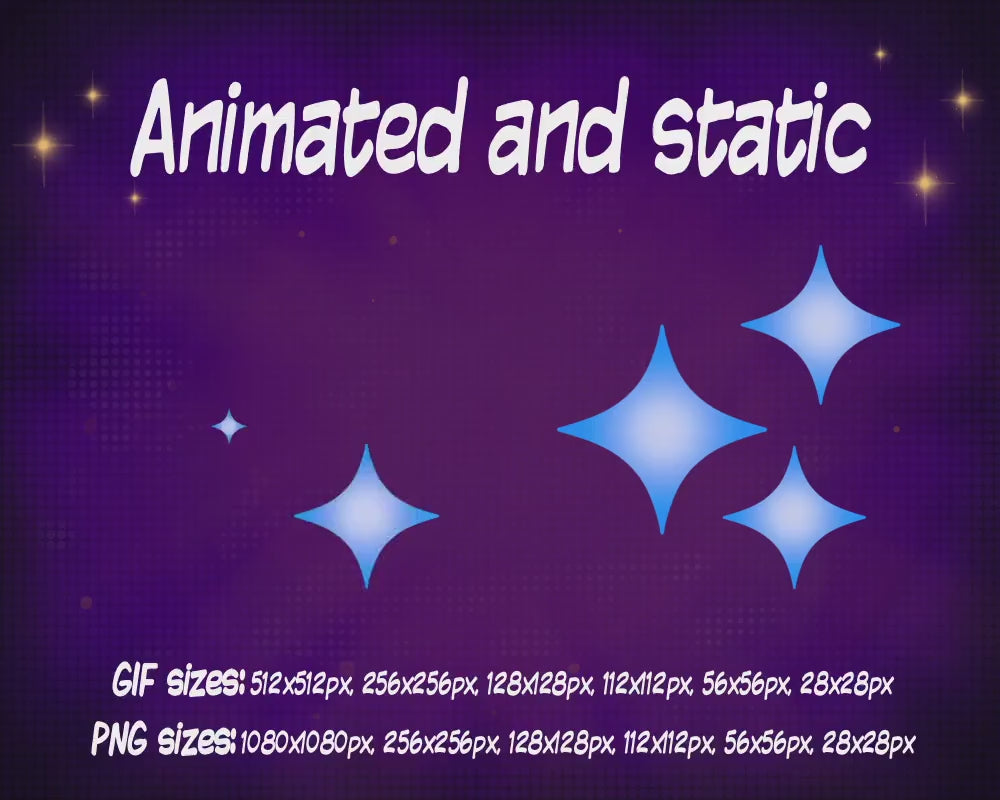 Animated and static

GIF sizes: 512x512px, 256x256px, 128x128px, 112x112px, 56x56px, 28x28px
PNG sizes: 1080x1080px, 256x256px, 128x128px, 112x112px, 56x56px, 28x28px